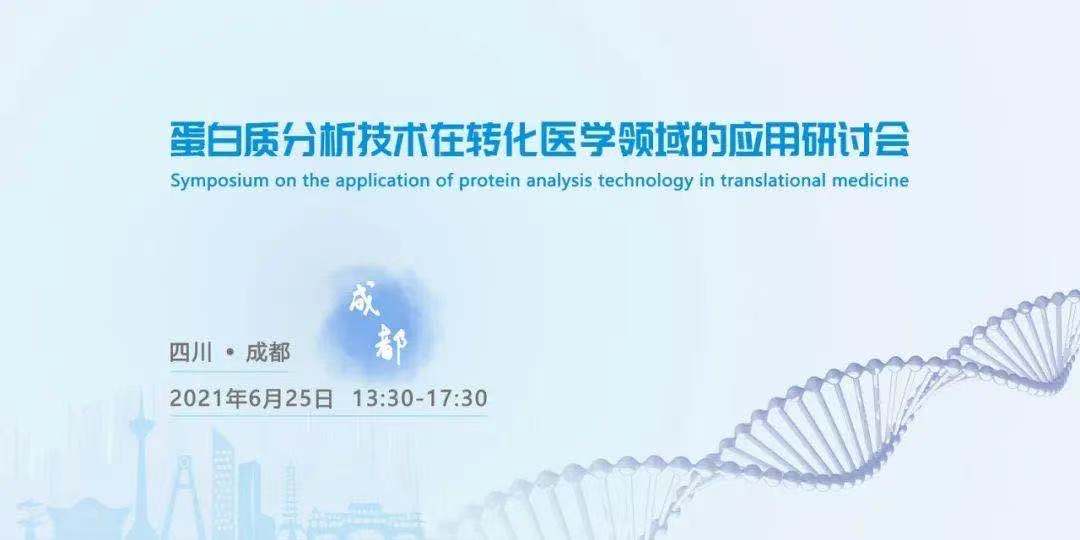 蛋白质分析技术在转化医学领域的应用研讨会

Symposium on the application of protein analysis technology in translational medicine

成都

四川 • 成都

2021年6月25日 13:30-17:30